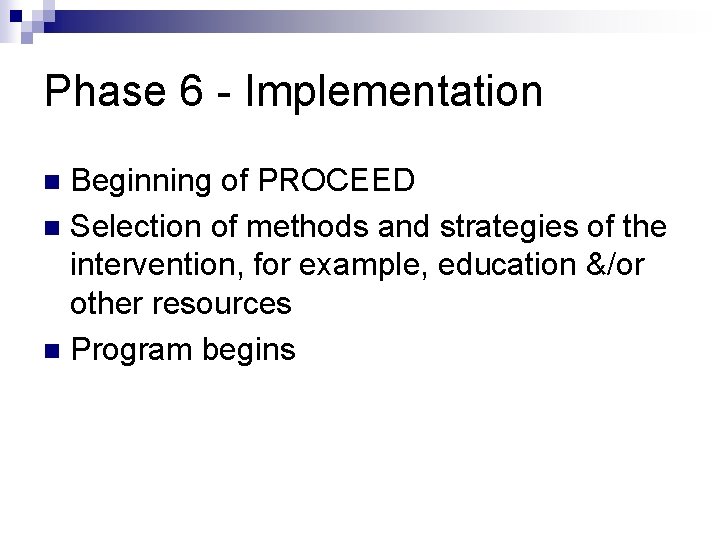 Phase 6 - Implementation

- Beginning of PROCEED
- Selection of methods and strategies of the intervention, for example, education &/or other resources
- Program begins